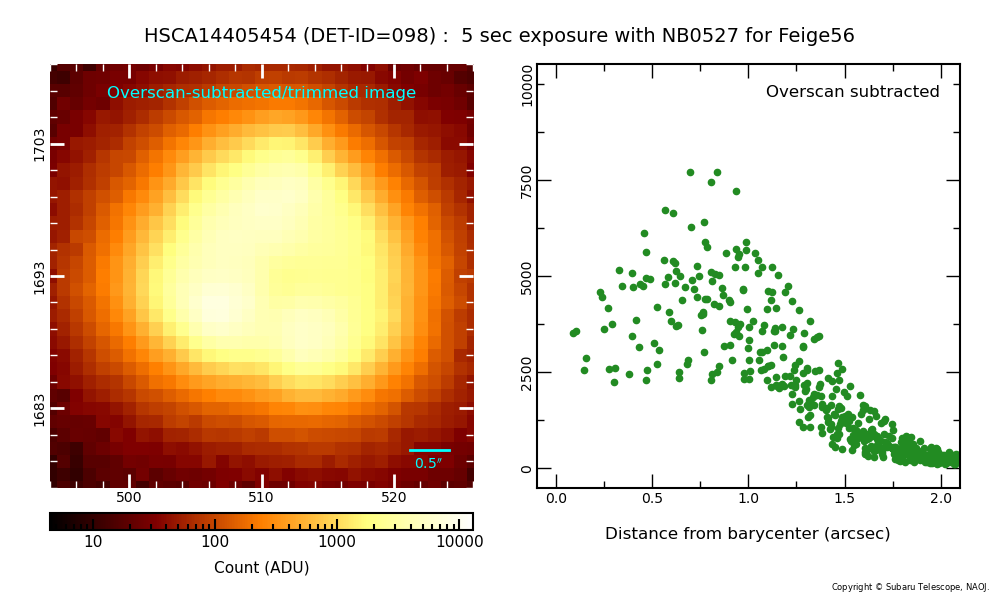 HSCA14405454 (DET-ID=098) : 5 sec exposure with NB0527 for Feige56

Overscan-subtracted/trimmed image

1703
1693
1683

0.5″

500 510 520

10 100 1000 10000

Count (ADU)

Overscan subtracted

10000
7500
5000
2500
0

0.0 0.5 1.0 1.5 2.0

Distance from barycenter (arcsec)

Copyright © Subaru Telescope, NAOJ.